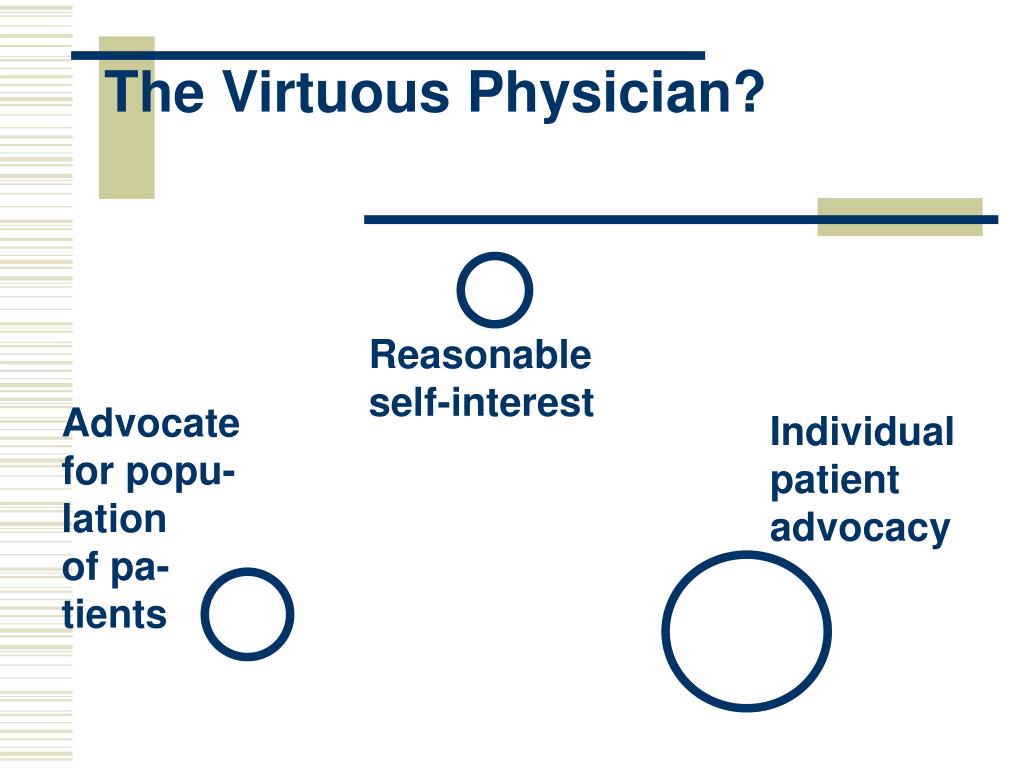 The Virtuous Physician?

Reasonable self-interest

Advocate for population of patients

Individual patient advocacy